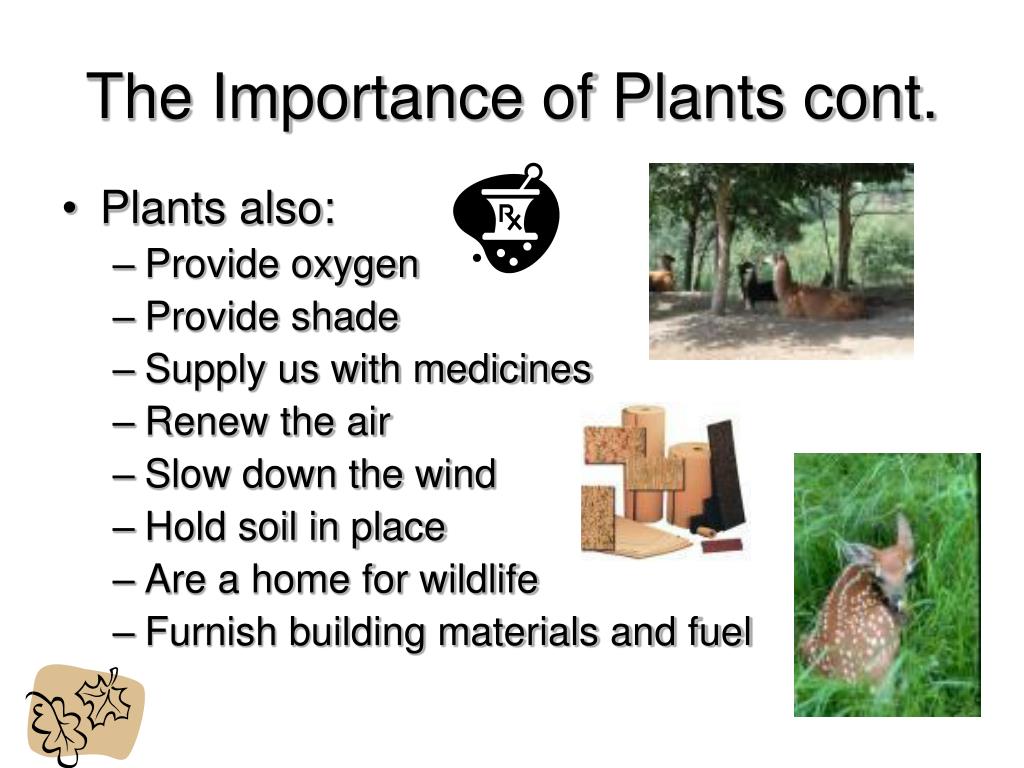 The Importance of Plants cont.

• Plants also:
– Provide oxygen
– Provide shade
– Supply us with medicines
– Renew the air
– Slow down the wind
– Hold soil in place
– Are a home for wildlife
– Furnish building materials and fuel

Rx